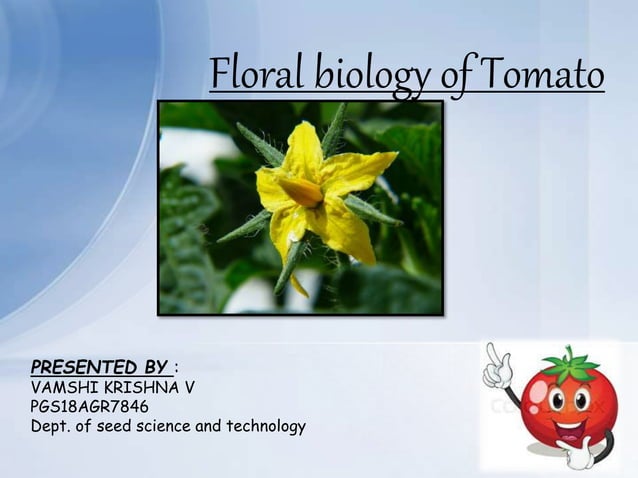 Floral biology of Tomato

PRESENTED BY :
VAMSHI KRISHNA V
PGS18AGR7846
Dept. of seed science and technology